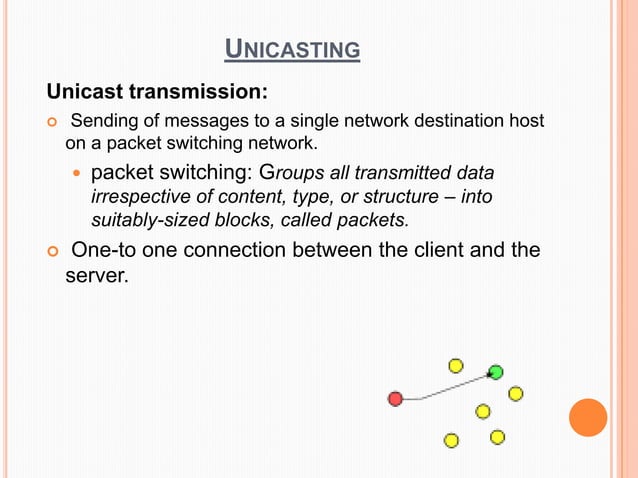 UNICASTING

Unicast transmission:

Sending of messages to a single network destination host on a packet switching network.

packet switching: Groups all transmitted data irrespective of content, type, or structure – into suitably-sized blocks, called packets.

One-to one connection between the client and the server.